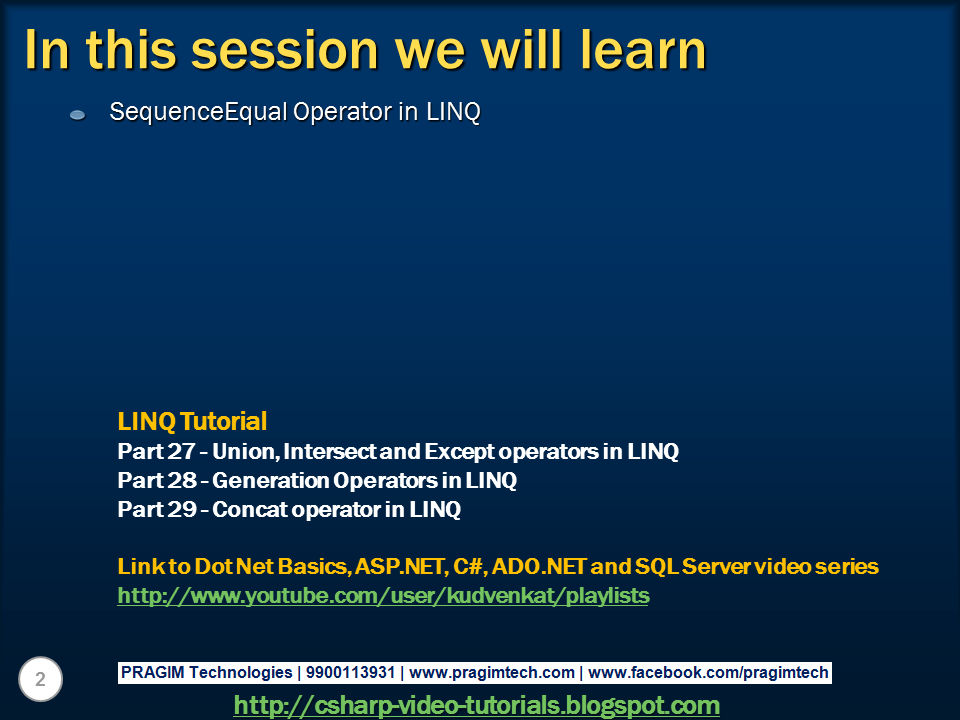 In this session we will learn

SequenceEqual Operator in LINQ

LINQ Tutorial
Part 27 - Union, Intersect and Except operators in LINQ
Part 28 - Generation Operators in LINQ
Part 29 - Concat operator in LINQ

Link to Dot Net Basics, ASP.NET, C#, ADO.NET and SQL Server video series
http://www.youtube.com/user/kudvenkat/playlists

2

PRAGIM Technologies | 9900113931 | www.pragimtech.com | www.facebook.com/pragimtech

http://csharp-video-tutorials.blogspot.com